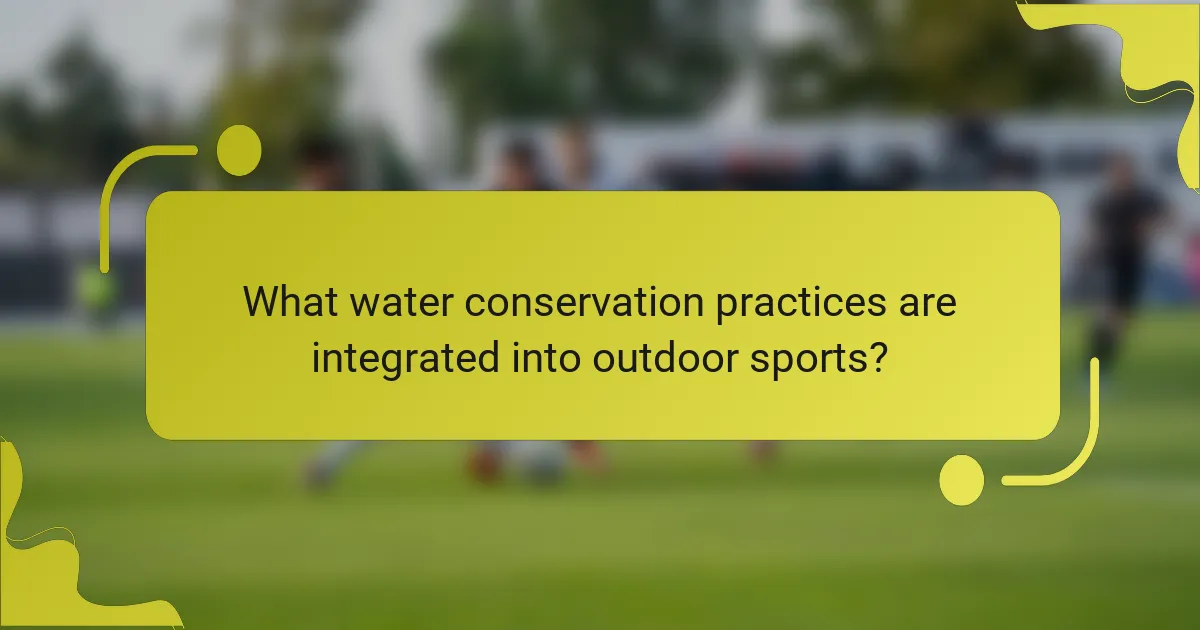 What water conservation practices are integrated into outdoor sports?